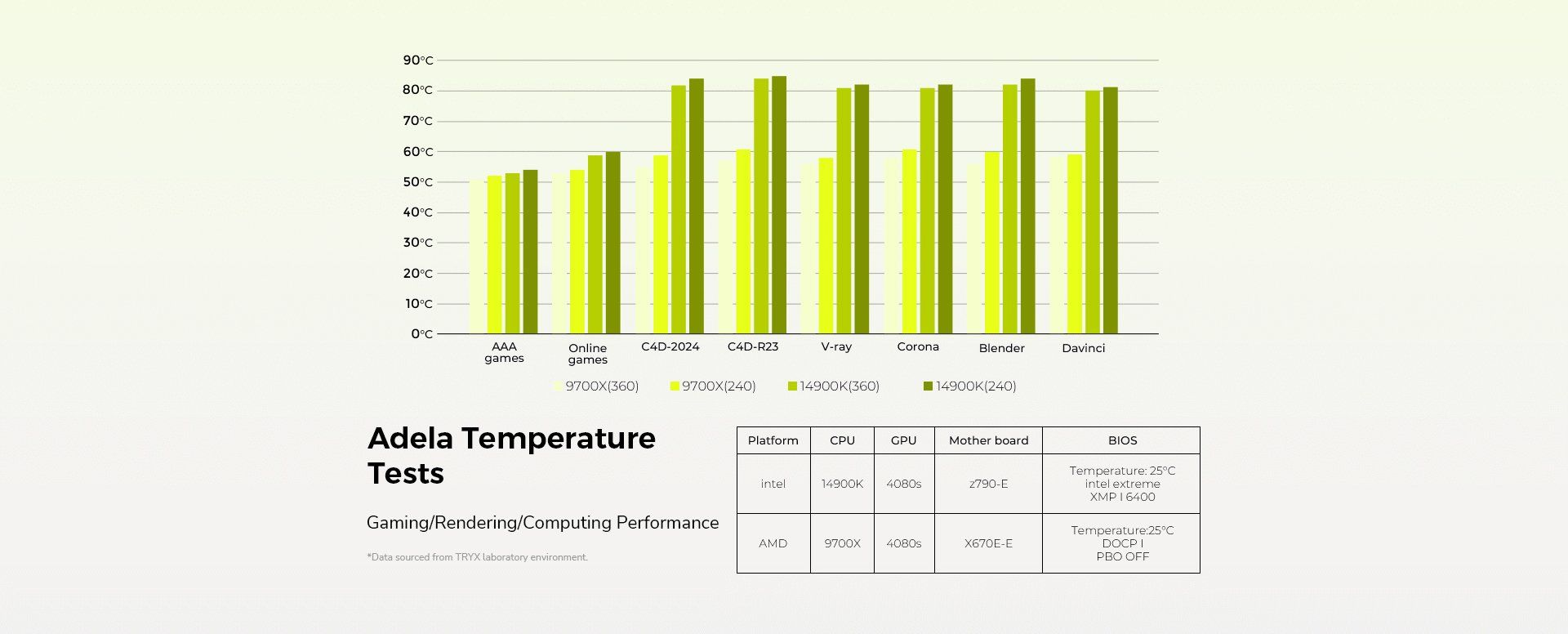 90°C
80°C
70°C
60°C
50°C
40°C
30°C
20°C
10°C
0°C

AAA games
Online games
C4D-2024
C4D-R23
V-ray
Corona
Blender
Davinci

9700X(360)
9700X(240)
14900K(360)
14900K(240)

Adela Temperature Tests

Gaming/Rendering/Computing Performance

*Data sourced from TRYX laboratory environment.

| Platform | CPU | GPU | Mother board | BIOS |
|---|---|---|---|---|
| intel | 14900K | 4080s | z790-E | Temperature: 25°C intel extreme XMP I 6400 |
| AMD | 9700X | 4080s | X670E-E | Temperature:25°C DOCP I PBO OFF |